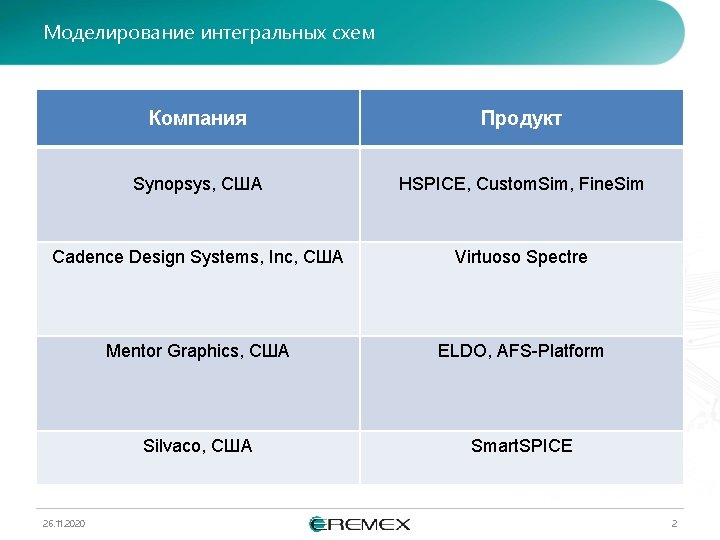 Моделирование интегральных схем

| Компания | Продукт |
|---|---|
| Synopsys, США | HSPICE, CustomSim, FineSim |
| Cadence Design Systems, Inc, США | Virtuoso Spectre |
| Mentor Graphics, США | ELDO, AFS-Platform |
| Silvaco, США | SmartSPICE |

26.11.2020

EREMEX

2